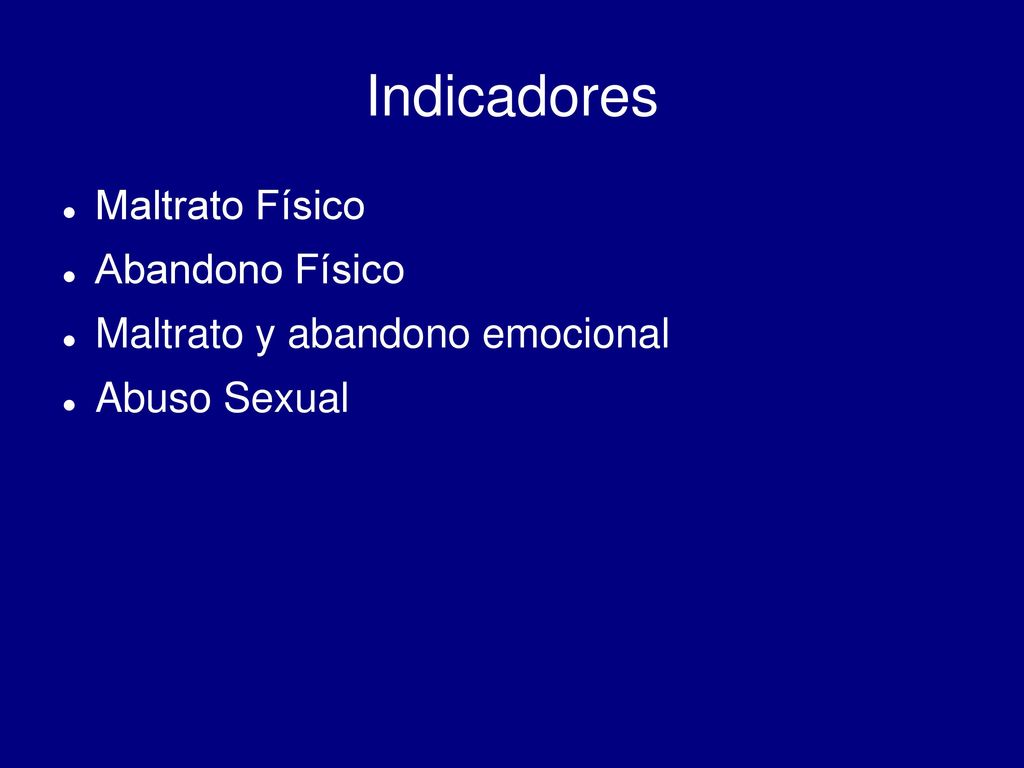 Indicadores

- Maltrato Físico
- Abandono Físico
- Maltrato y abandono emocional
- Abuso Sexual